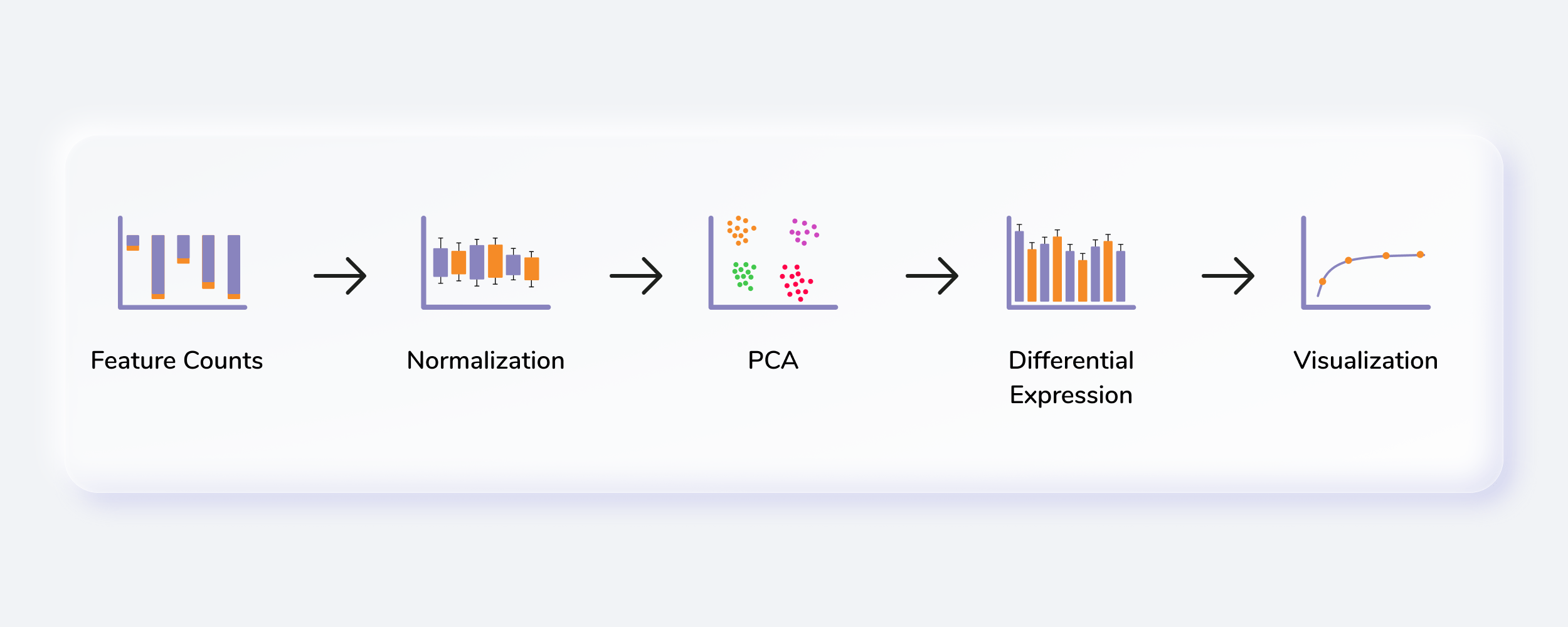 Feature Counts

Normalization

PCA

Differential Expression

Visualization